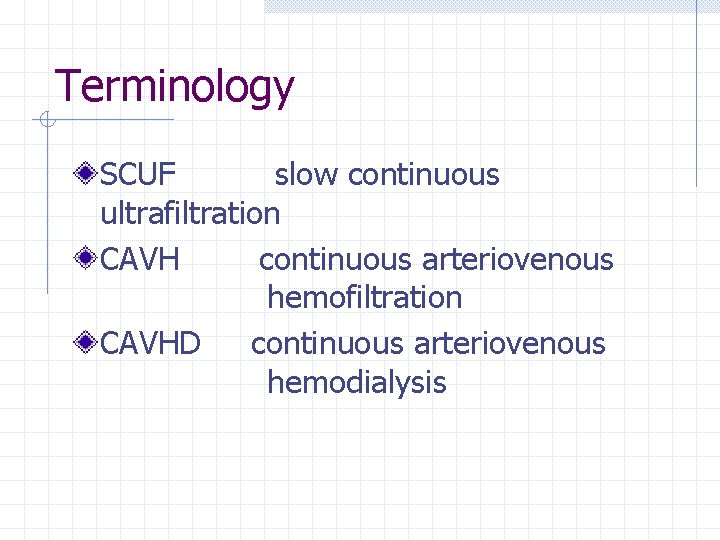 Terminology

SCUF slow continuous ultrafiltration
CAVH continuous arteriovenous hemofiltration
CAVHD continuous arteriovenous hemodialysis